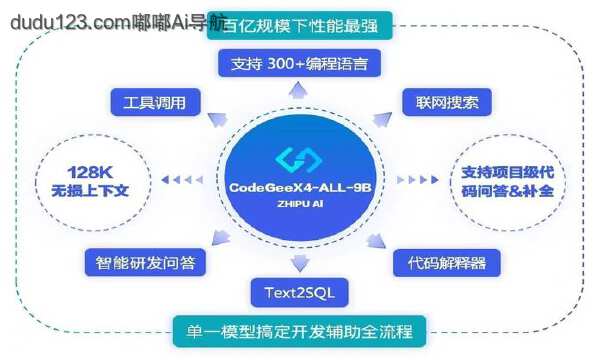 dudu123.com嘟嘟Ai导航

百亿规模下性能最强

支持 300+编程语言

工具调用

联网搜索

128K
无损上下文

CodeGeeX4-ALL-9B
ZHIPU AI

支持项目级代码问答&补全

智能研发问答

代码解释器

Text2SQL

单一模型搞定开发辅助全流程